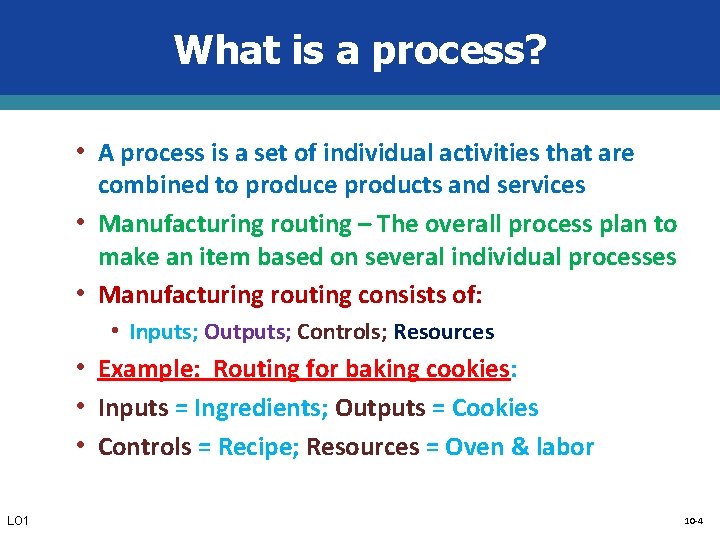 What is a process?

• A process is a set of individual activities that are combined to produce products and services

• Manufacturing routing – The overall process plan to make an item based on several individual processes

• Manufacturing routing consists of:

• Inputs; Outputs; Controls; Resources

• Example: Routing for baking cookies:

• Inputs = Ingredients; Outputs = Cookies

• Controls = Recipe; Resources = Oven & labor

LO1

10-4